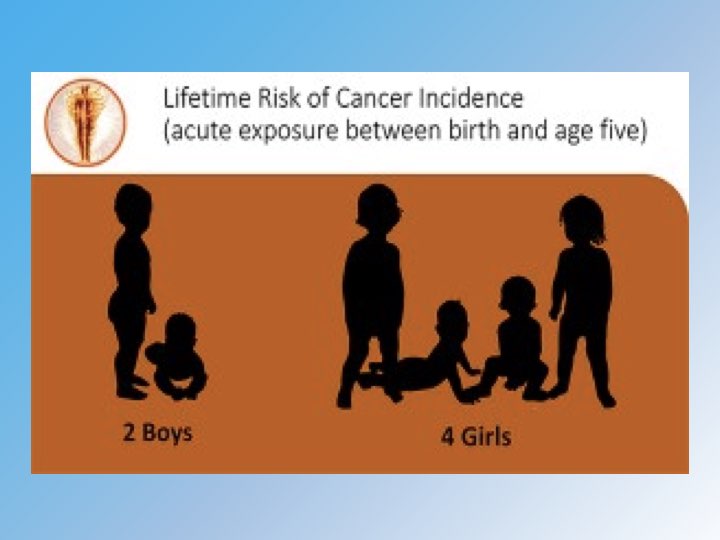 Lifetime Risk of Cancer Incidence
(acute exposure between birth and age five)

2 Boys

4 Girls